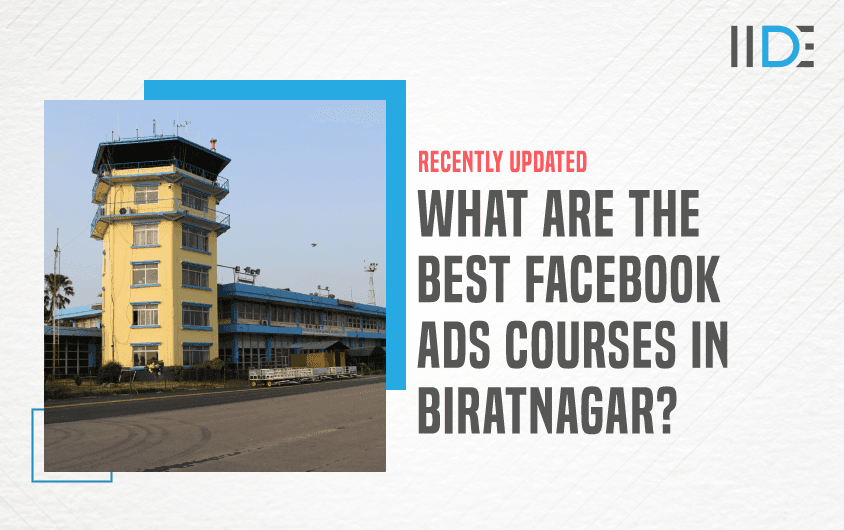 IIDE

RECENTLY UPDATED

WHAT ARE THE BEST FACEBOOK ADS COURSES IN BIRATNAGAR?